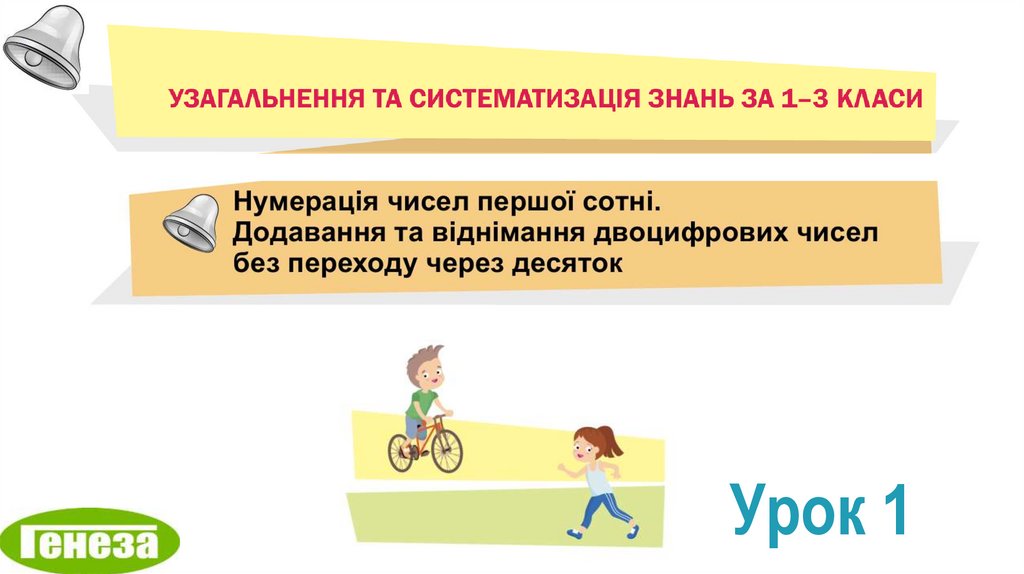 УЗАГАЛЬНЕННЯ ТА СИСТЕМАТИЗАЦІЯ ЗНАНЬ ЗА 1–3 КЛАСИ

Нумерація чисел першої сотні.
Додавання та віднімання двоцифрових чисел без переходу через десяток

Урок 1

Генеза